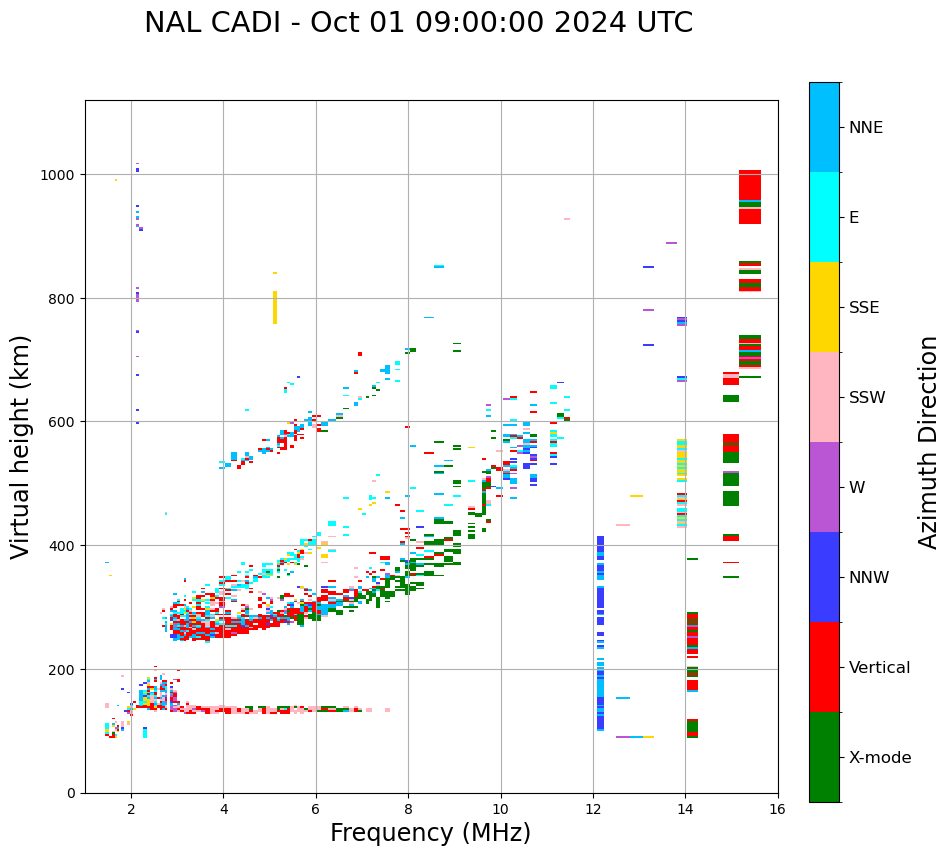 NAL CADI - Oct 01 09:00:00 2024 UTC

Virtual height (km)

1000
800
600
400
200
0

2
4
6
8
10
12
14
16

Frequency (MHz)

NNE
E
SSE
SSW
W
NNW
Vertical
X-mode

Azimuth Direction